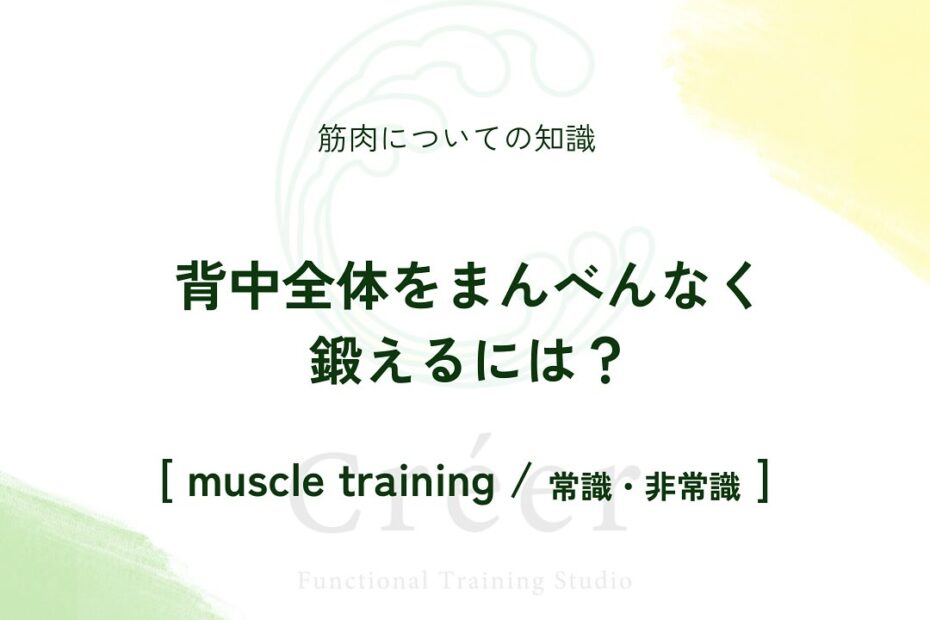 筋肉についての知識

背中全体をまんべんなく
鍛えるには？

[ muscle training / 常識・非常識 ]

Créer

Functional Training Studio